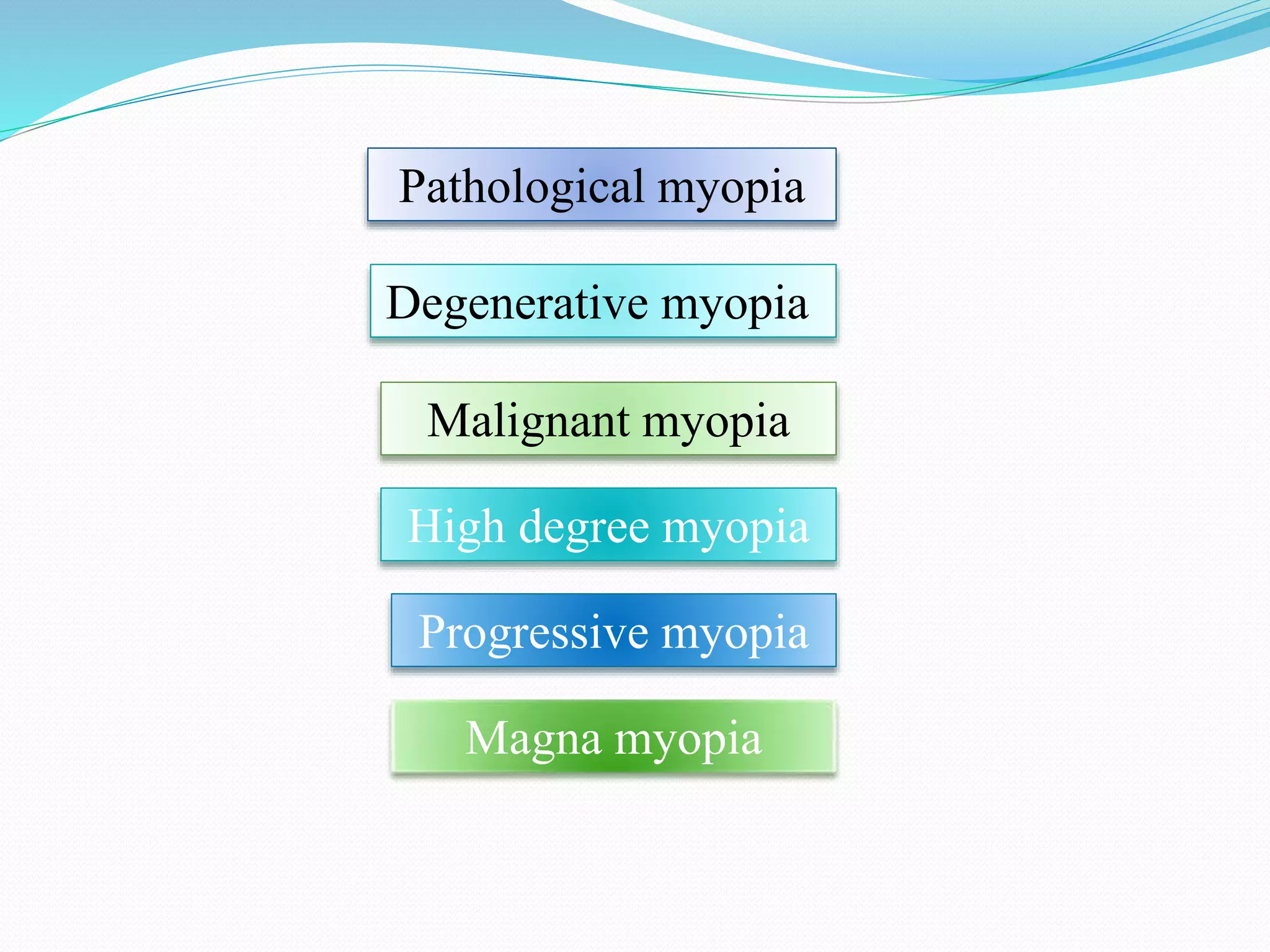 Pathological myopia

Degenerative myopia

Malignant myopia

High degree myopia

Progressive myopia

Magna myopia